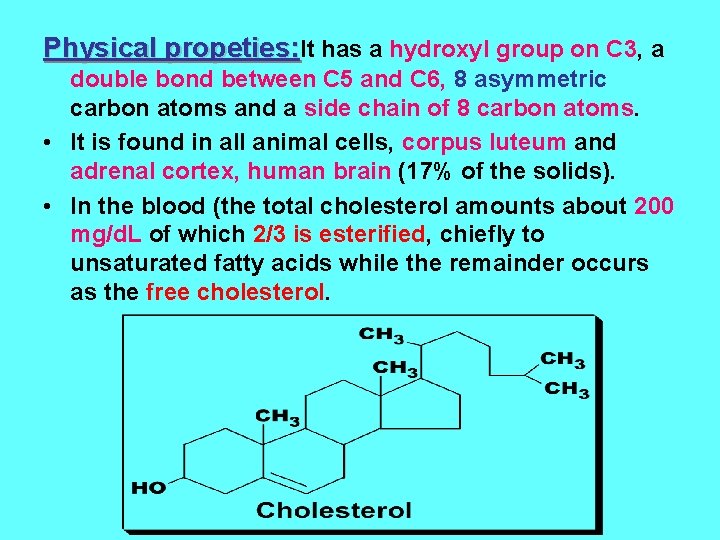 Physical propeties:It has a hydroxyl group on C3, a double bond between C5 and C6, 8 asymmetric carbon atoms and a side chain of 8 carbon atoms.

• It is found in all animal cells, corpus luteum and adrenal cortex, human brain (17% of the solids).

• In the blood (the total cholesterol amounts about 200 mg/dL of which 2/3 is esterified, chiefly to unsaturated fatty acids while the remainder occurs as the free cholesterol.

$CH_3$
$CH_3$
$CH_3$
$CH_3$
$CH_3$
HO
Cholesterol